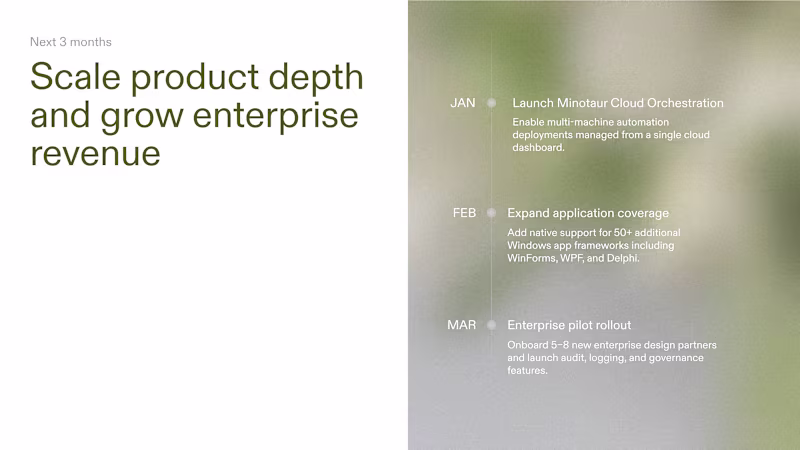 Next 3 months

Scale product depth and grow enterprise revenue

JAN

Launch Minotaur Cloud Orchestration

Enable multi-machine automation deployments managed from a single cloud dashboard.

FEB

Expand application coverage

Add native support for 50+ additional Windows app frameworks including WinForms, WPF, and Delphi.

MAR

Enterprise pilot rollout

Onboard 5–8 new enterprise design partners and launch audit, logging, and governance features.